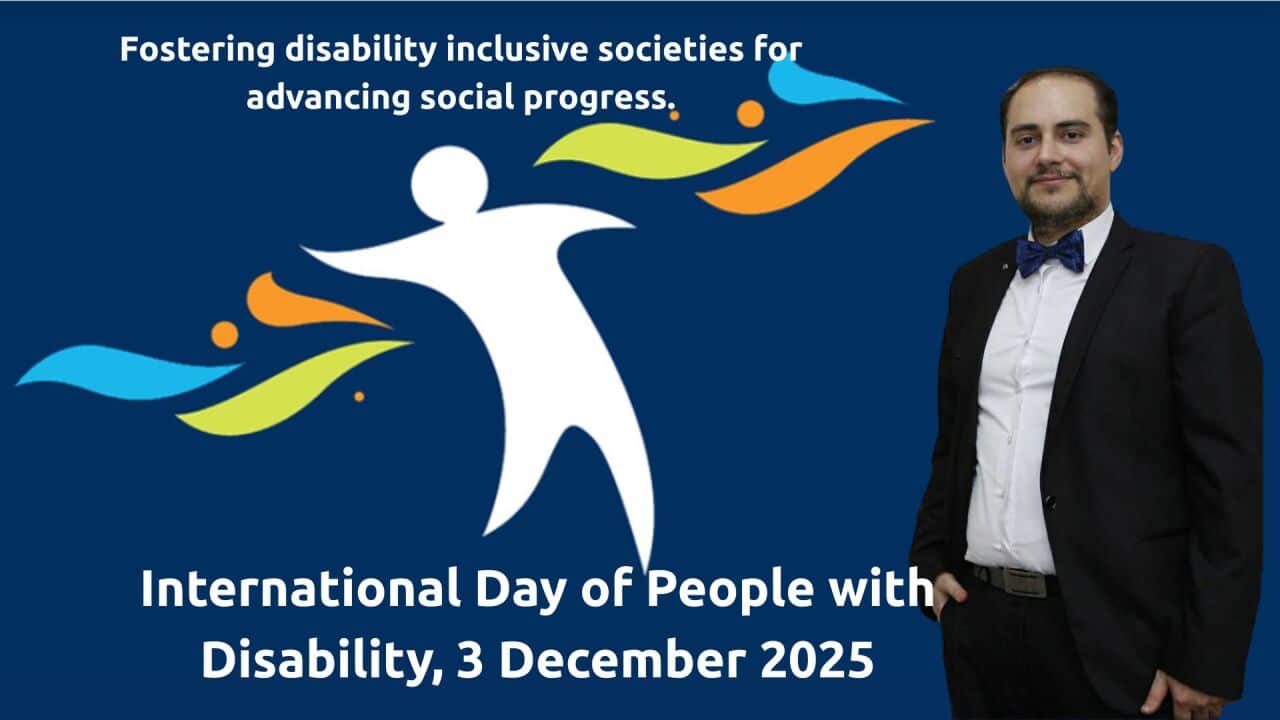 Fostering disability inclusive societies for advancing social progress.

International Day of People with Disability, 3 December 2025